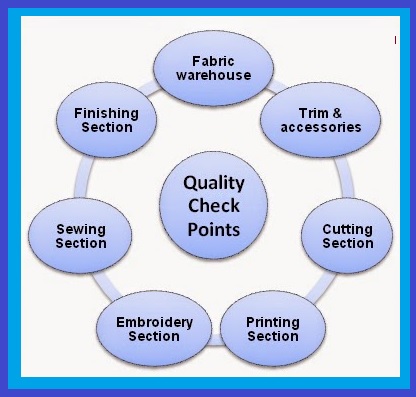 Quality Check Points

Fabric warehouse

Trim & accessories

Cutting Section

Printing Section

Embroidery Section

Sewing Section

Finishing Section